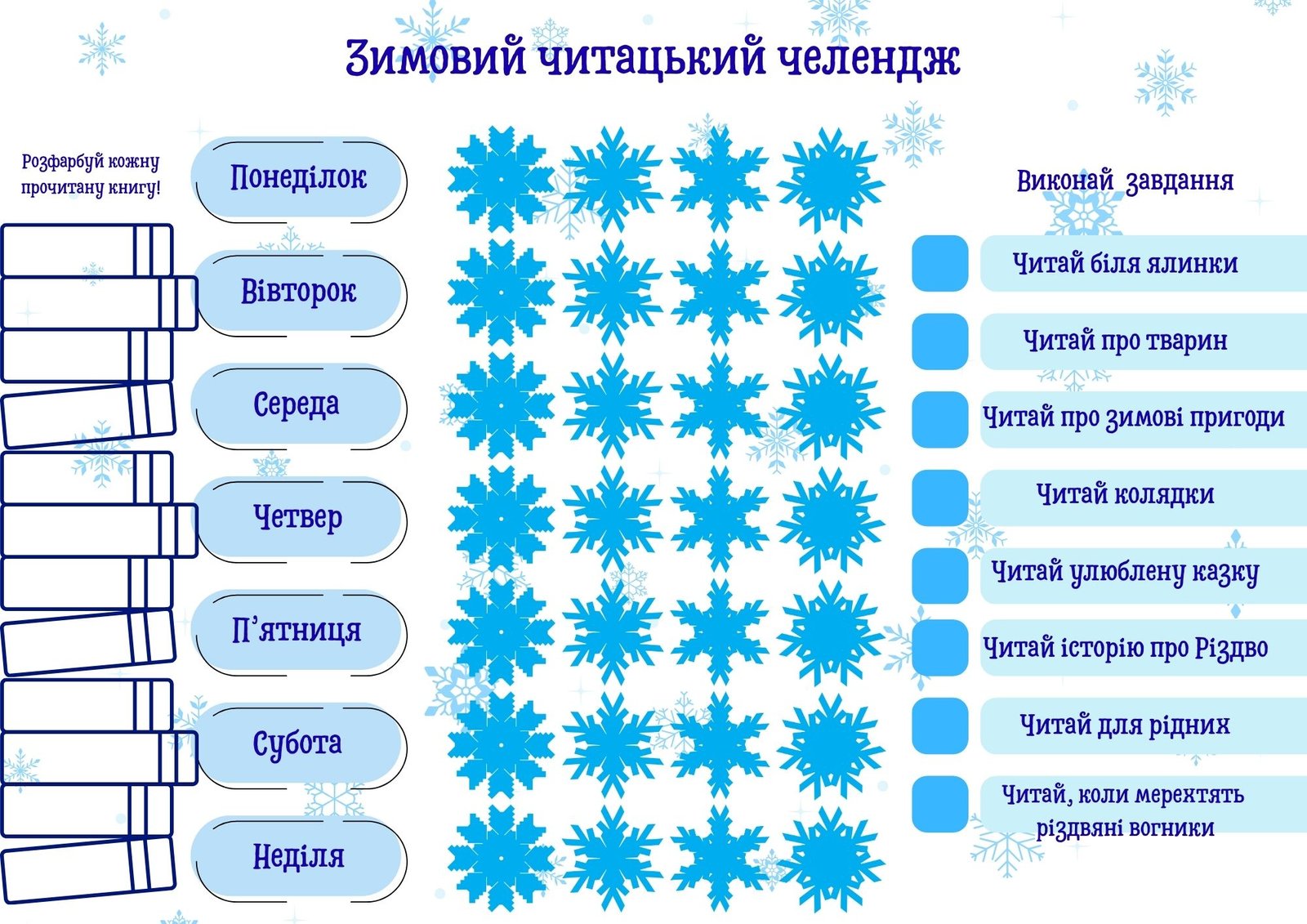 Зимовий читацький челендж

Розфарбуй кожну прочитану книгу!

Понеділок

Вівторок

Середа

Четвер

П'ятниця

Субота

Неділя

Виконай завдання

Читай біля ялинки

Читай про тварин

Читай про зимові пригоди

Читай колядки

Читай улюблену казку

Читай історію про Різдво

Читай для рідних

Читай, коли мерехтять різдвяні вогники